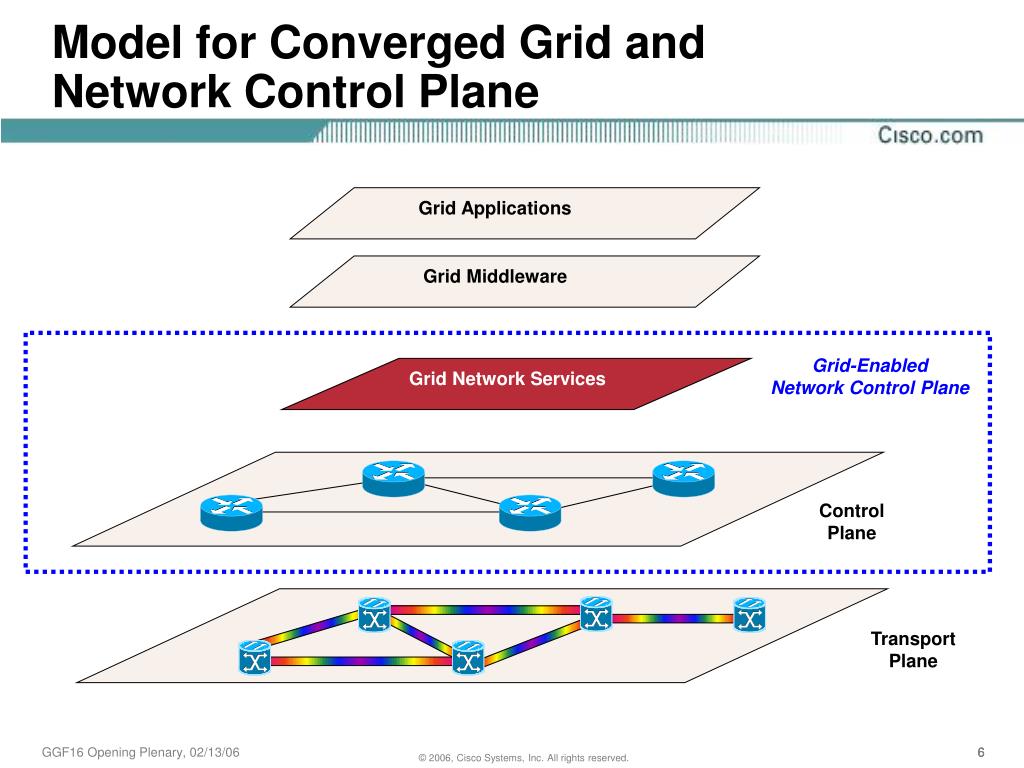 Model for Converged Grid and Network Control Plane

Cisco.com

Grid Applications

Grid Middleware

Grid Network Services

Grid-Enabled Network Control Plane

Control Plane

Transport Plane

GGF16 Opening Plenary, 02/13/06

© 2006, Cisco Systems, Inc. All rights reserved.

6